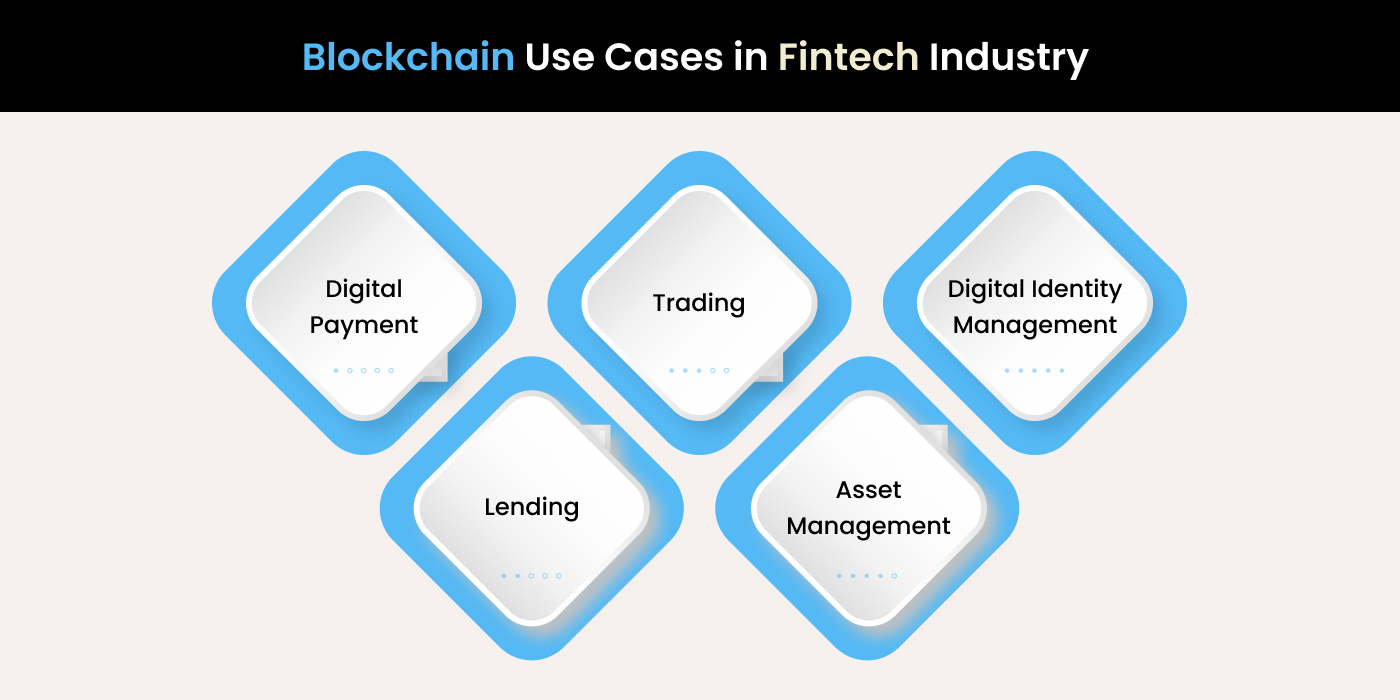 Blockchain Use Cases in Fintech Industry

Digital Payment

Trading

Digital Identity Management

Lending

Asset Management